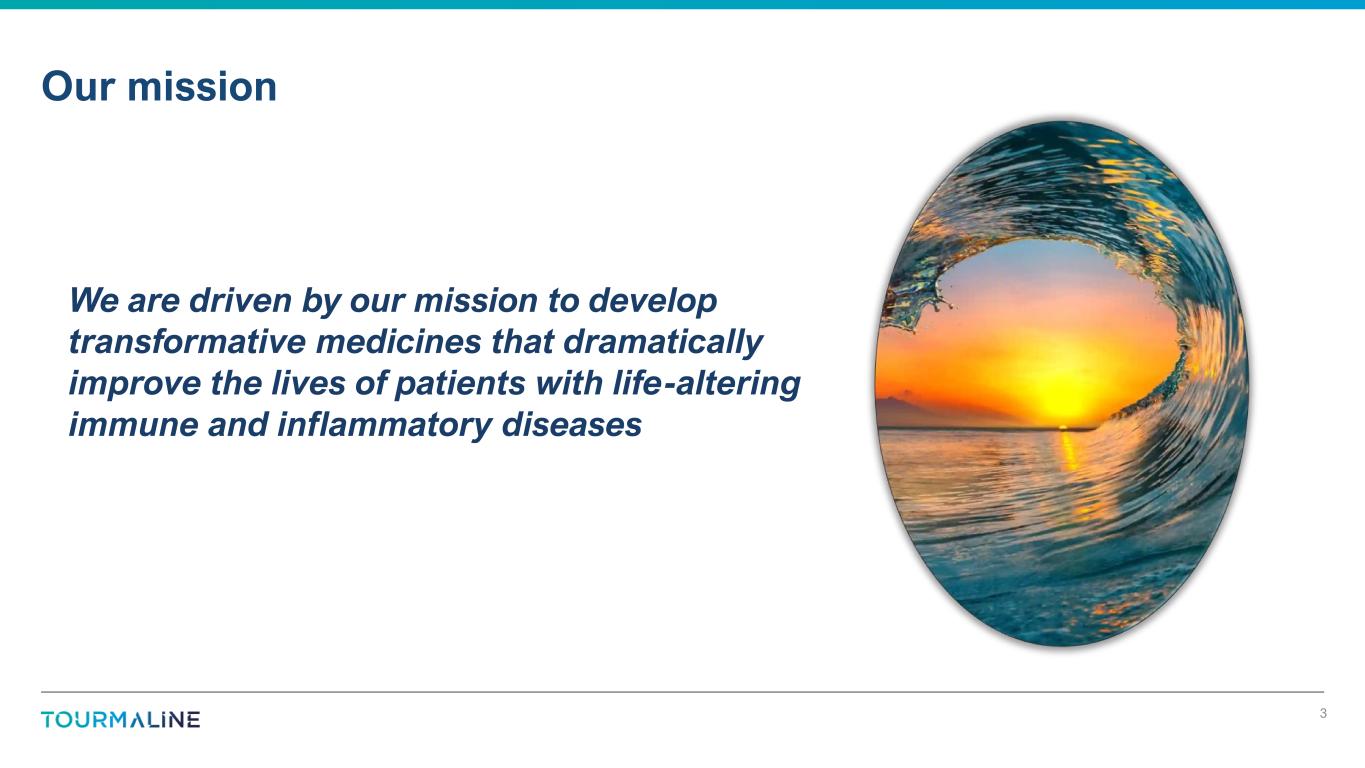 Our mission

We are driven by our mission to develop transformative medicines that dramatically improve the lives of patients with life-altering immune and inflammatory diseases

TOURMALINE

3